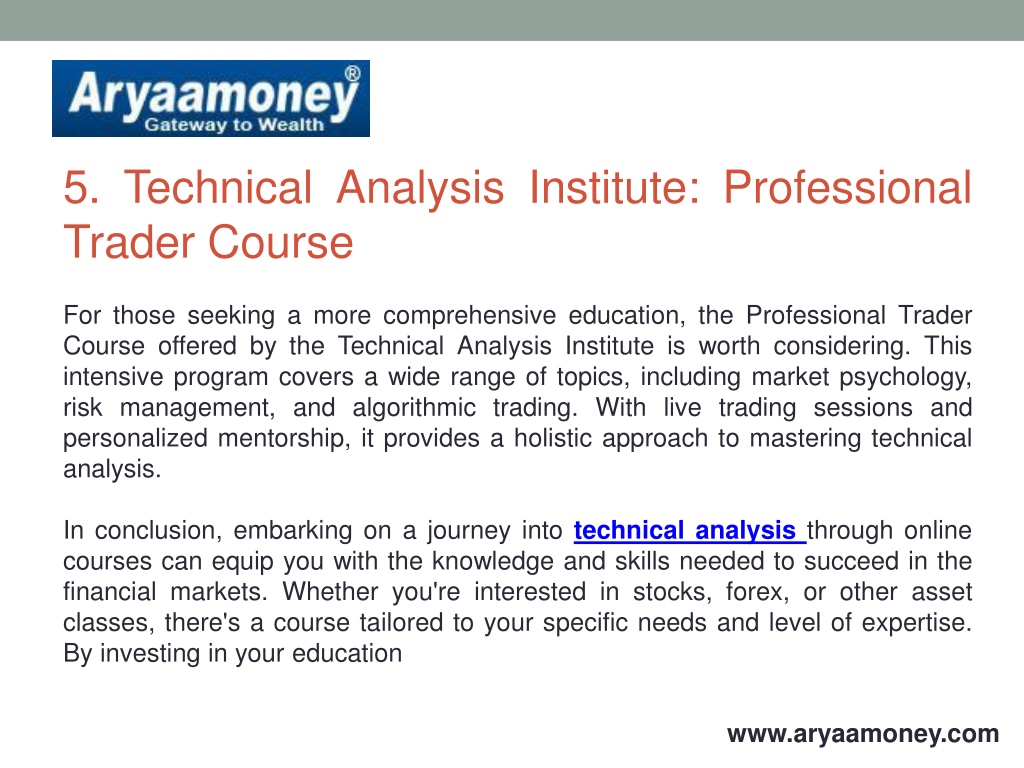 Aryaamoney®
Gateway to Wealth

5. Technical Analysis Institute: Professional Trader Course

For those seeking a more comprehensive education, the Professional Trader Course offered by the Technical Analysis Institute is worth considering. This intensive program covers a wide range of topics, including market psychology, risk management, and algorithmic trading. With live trading sessions and personalized mentorship, it provides a holistic approach to mastering technical analysis.

In conclusion, embarking on a journey into technical analysis through online courses can equip you with the knowledge and skills needed to succeed in the financial markets. Whether you're interested in stocks, forex, or other asset classes, there's a course tailored to your specific needs and level of expertise. By investing in your education

www.aryaamoney.com